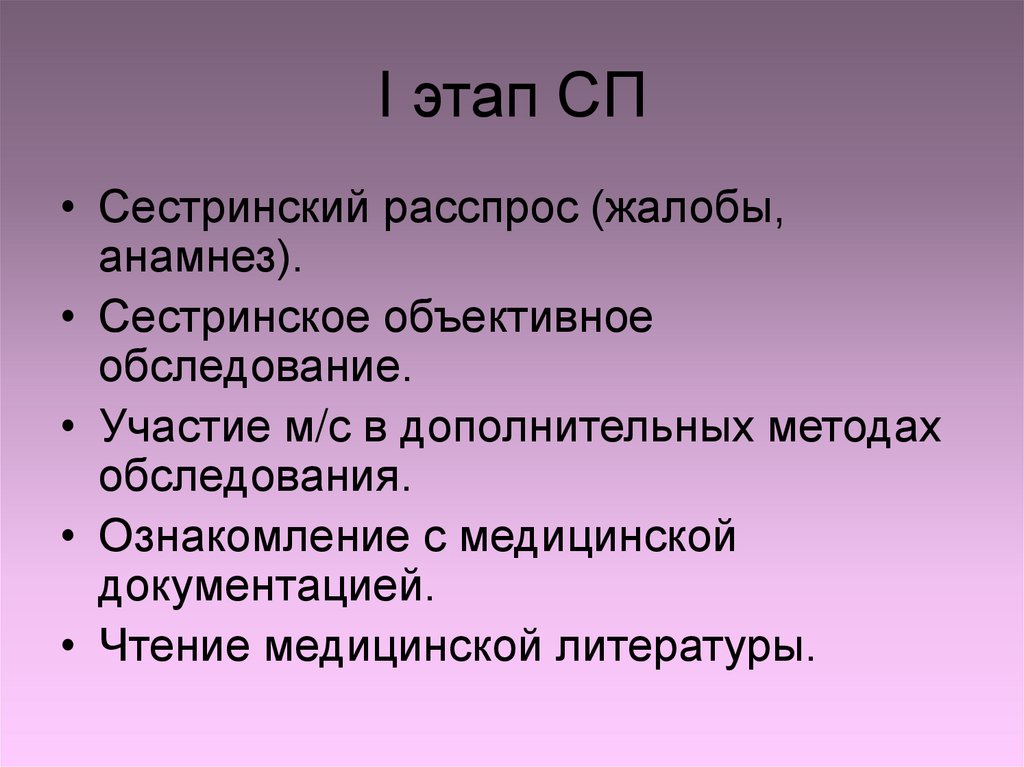 I этап СП

• Сестринский расспрос (жалобы, анамнез).
• Сестринское объективное обследование.
• Участие м/с в дополнительных методах обследования.
• Ознакомление с медицинской документацией.
• Чтение медицинской литературы.